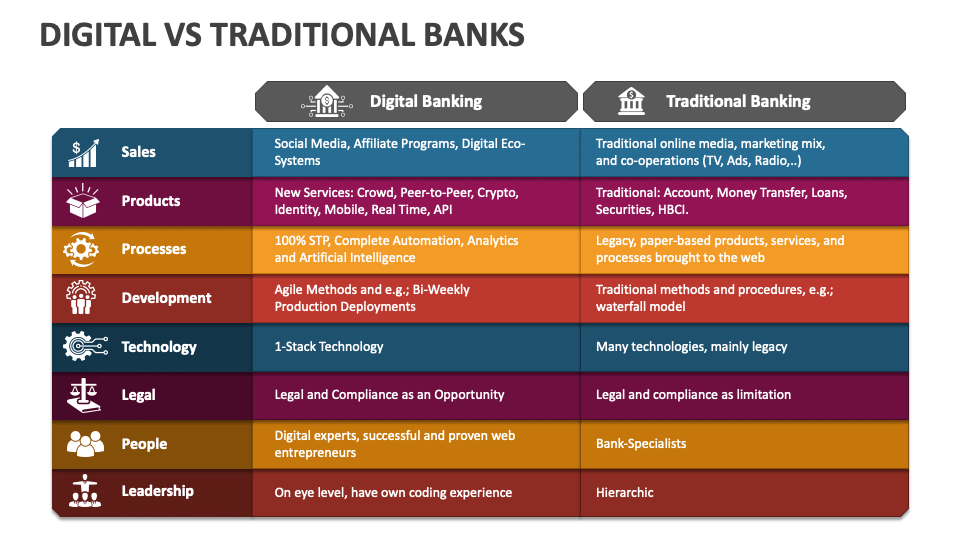 DIGITAL VS TRADITIONAL BANKS

| | Digital Banking | Traditional Banking |
|---|---|---|
| Sales | Social Media, Affiliate Programs, Digital Eco-Systems | Traditional online media, marketing mix, and co-operations (TV, Ads, Radio,..) |
| Products | New Services: Crowd, Peer-to-Peer, Crypto, Identity, Mobile, Real Time, API | Traditional: Account, Money Transfer, Loans, Securities, HBCI. |
| Processes | 100% STP, Complete Automation, Analytics and Artificial Intelligence | Legacy, paper-based products, services, and processes brought to the web |
| Development | Agile Methods and e.g.; Bi-Weekly Production Deployments | Traditional methods and procedures, e.g.; waterfall model |
| Technology | 1-Stack Technology | Many technologies, mainly legacy |
| Legal | Legal and Compliance as an Opportunity | Legal and compliance as limitation |
| People | Digital experts, successful and proven web entrepreneurs | Bank-Specialists |
| Leadership | On eye level, have own coding experience | Hierarchic |